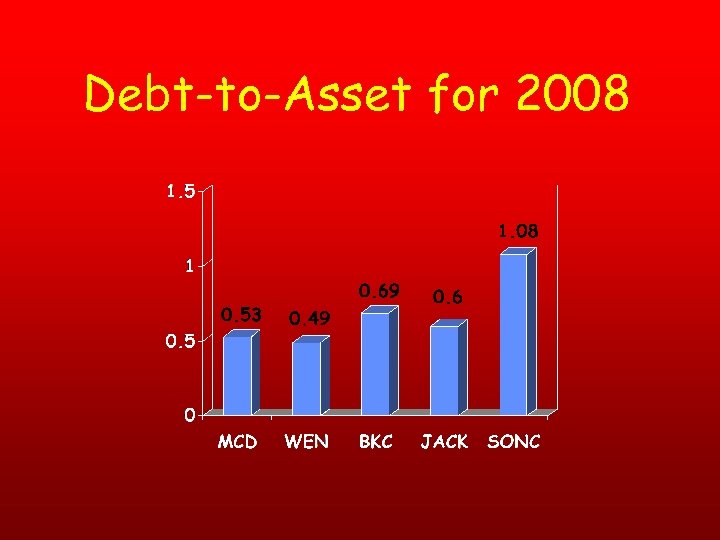 Debt-to-Asset for 2008

1.5
1
0.5
0

0.53
0.49
0.69
0.6
1.08

MCD WEN BKC JACK SONC